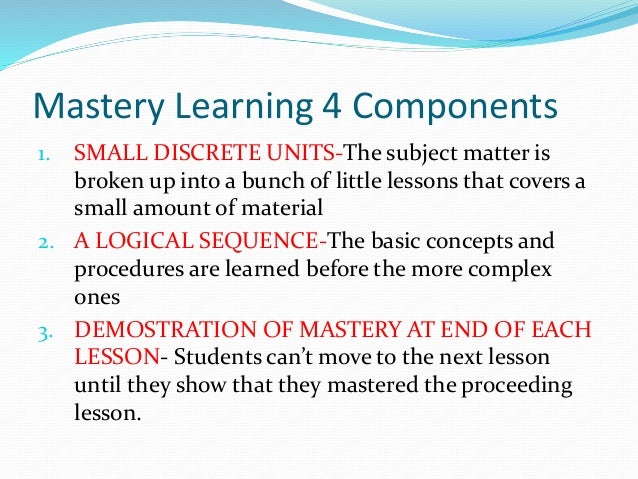 Mastery Learning 4 Components

1. SMALL DISCRETE UNITS-The subject matter is broken up into a bunch of little lessons that covers a small amount of material
2. A LOGICAL SEQUENCE-The basic concepts and procedures are learned before the more complex ones
3. DEMOSTRATION OF MASTERY AT END OF EACH LESSON- Students can't move to the next lesson until they show that they mastered the proceeding lesson.